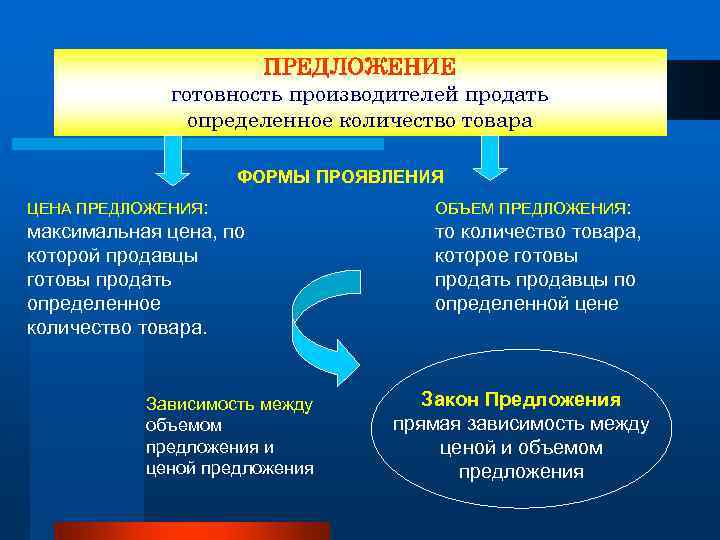 ПРЕДЛОЖЕНИЕ
готовность производителей продать определенное количество товара

ФОРМЫ ПРОЯВЛЕНИЯ

ЦЕНА ПРЕДЛОЖЕНИЯ:
максимальная цена, по которой продавцы готовы продать определенное количество товара.

ОБЪЕМ ПРЕДЛОЖЕНИЯ:
то количество товара, которое готовы продать продавцы по определенной цене

Зависимость между объемом предложения и ценой предложения

Закон Предложения
прямая зависимость между ценой и объемом предложения